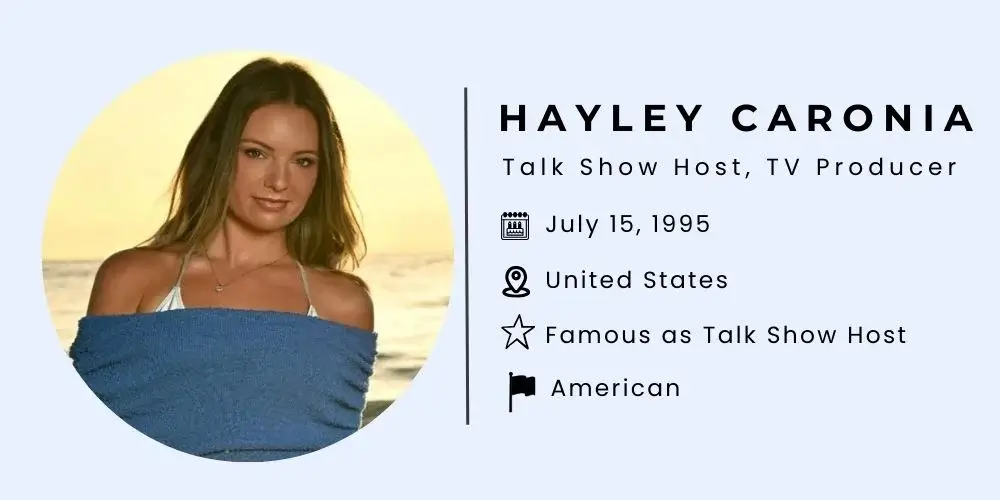 HAYLEY CARONIA

Talk Show Host, TV Producer

July 15, 1995

United States

Famous as Talk Show Host

American